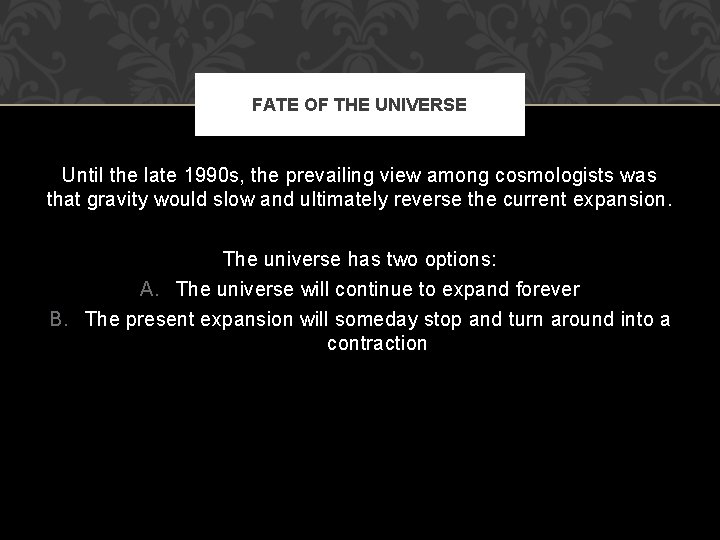 FATE OF THE UNIVERSE

Until the late 1990s, the prevailing view among cosmologists was that gravity would slow and ultimately reverse the current expansion.

The universe has two options:
A. The universe will continue to expand forever
B. The present expansion will someday stop and turn around into a contraction